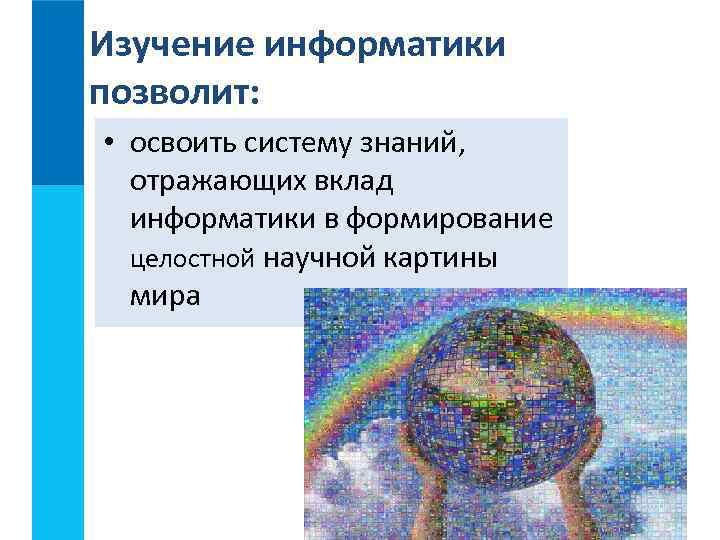 Изучение информатики позволит:

• освоить систему знаний, отражающих вклад информатики в формирование целостной научной картины мира